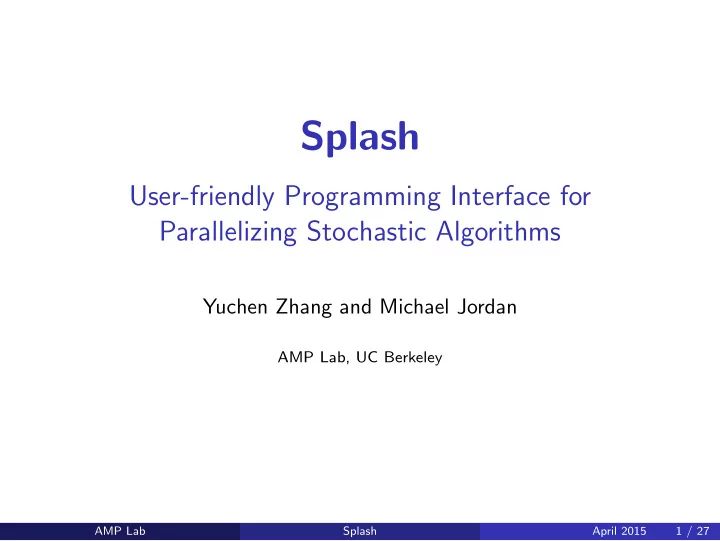 Splash

User-friendly Programming Interface for Parallelizing Stochastic Algorithms

Yuchen Zhang and Michael Jordan

AMP Lab, UC Berkeley

AMP Lab Splash April 2015 1 / 27